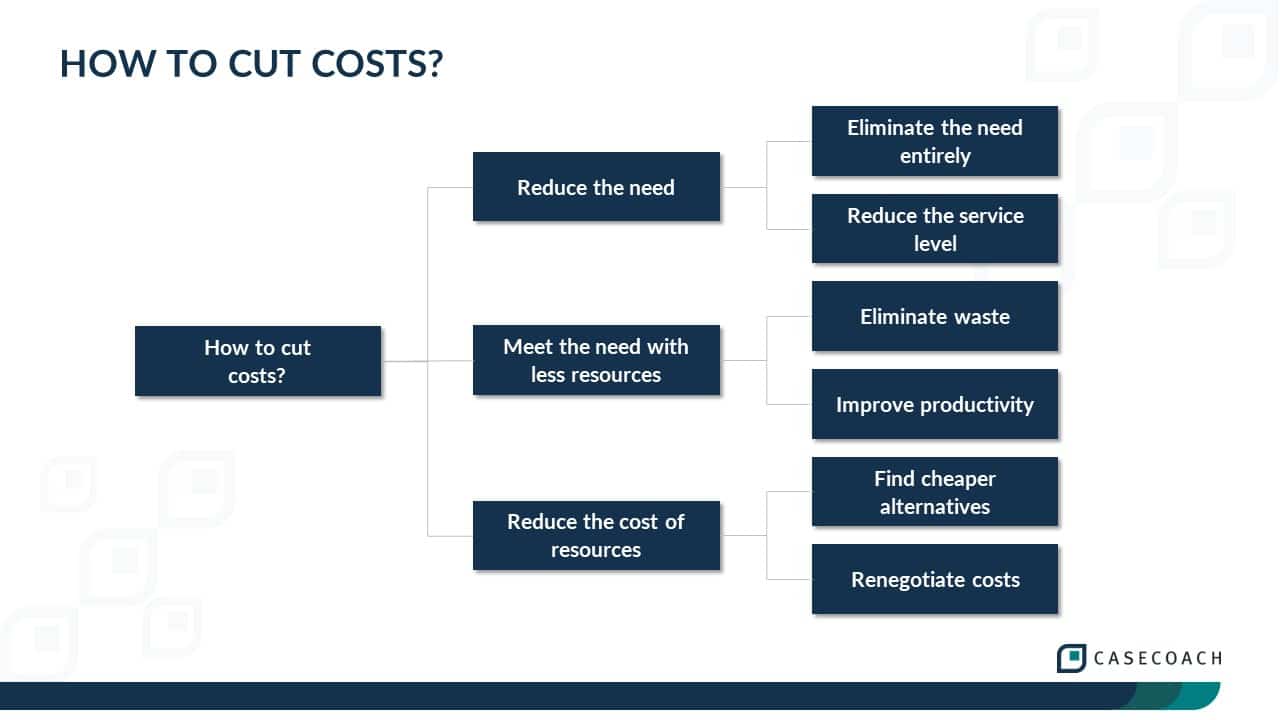 HOW TO CUT COSTS?

How to cut costs?

Reduce the need

Eliminate the need entirely

Reduce the service level

Meet the need with less resources

Eliminate waste

Improve productivity

Reduce the cost of resources

Find cheaper alternatives

Renegotiate costs

CASECOACH